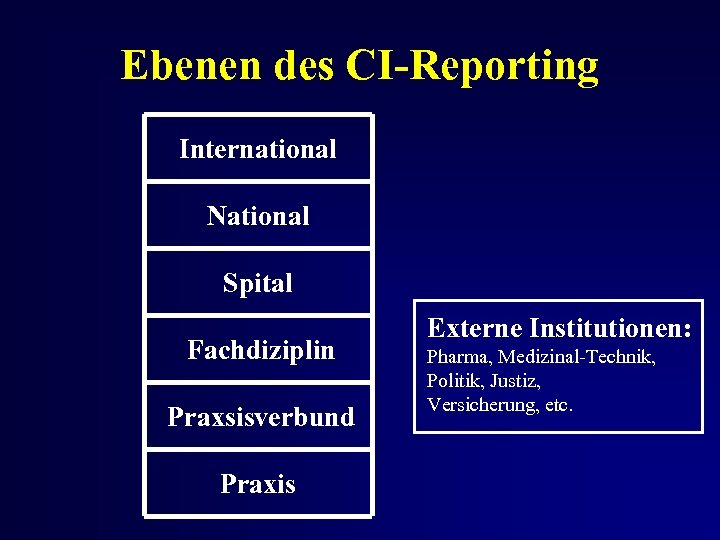 Ebenen des CI-Reporting

International

National

Spital

Fachdiziplin

Praxsisverbund

Praxis

Externe Institutionen:
Pharma, Medizinal-Technik, Politik, Justiz, Versicherung, etc.